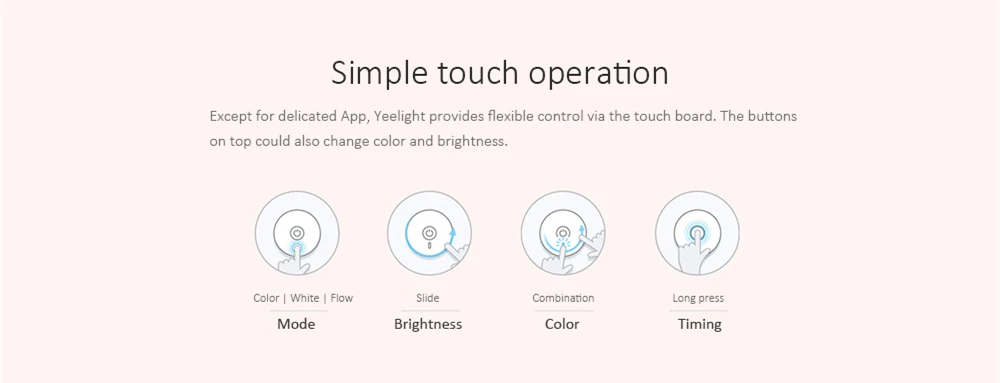 Simple touch operation

Except for delicated App, Yeelight provides flexible control via the touch board. The buttons on top could also change color and brightness.

Color | White | Flow
Mode

Slide
Brightness

Combination
Color

Long press
Timing